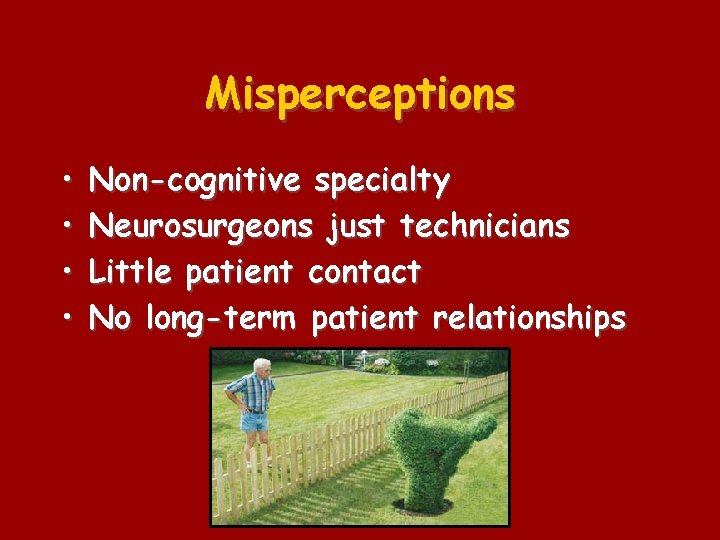 Misperceptions

• Non-cognitive specialty
• Neurosurgeons just technicians
• Little patient contact
• No long-term patient relationships